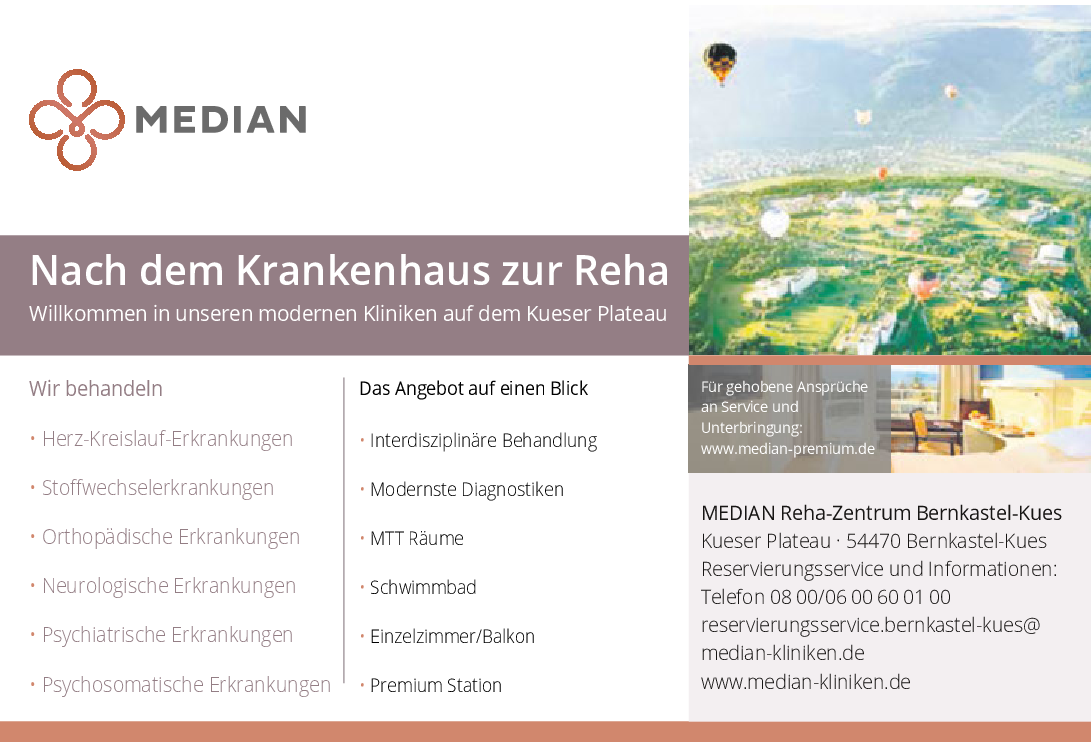 MEDIAN

Nach dem Krankenhaus zur Reha

Willkommen in unseren modernen Kliniken auf dem Kueser Plateau

Wir behandeln

• Herz-Kreislauf-Erkrankungen

• Stoffwechselerkrankungen

• Orthopädische Erkrankungen

• Neurologische Erkrankungen

• Psychiatrische Erkrankungen

• Psychosomatische Erkrankungen

Das Angebot auf einen Blick

• Interdisziplinäre Behandlung

• Modernste Diagnostiken

• MTT Räume

• Schwimmbad

• Einzelzimmer/Balkon

• Premium Station

Für gehobene Ansprüche an Service und Unterbringung: www.median-premium.de

MEDIAN Reha-Zentrum Bernkastel-Kues
Kueser Plateau · 54470 Bernkastel-Kues
Reservierungsservice und Informationen:
Telefon 08 00/06 00 60 01 00
reservierungsservice.bernkastel-kues@
median-kliniken.de
www.median-kliniken.de